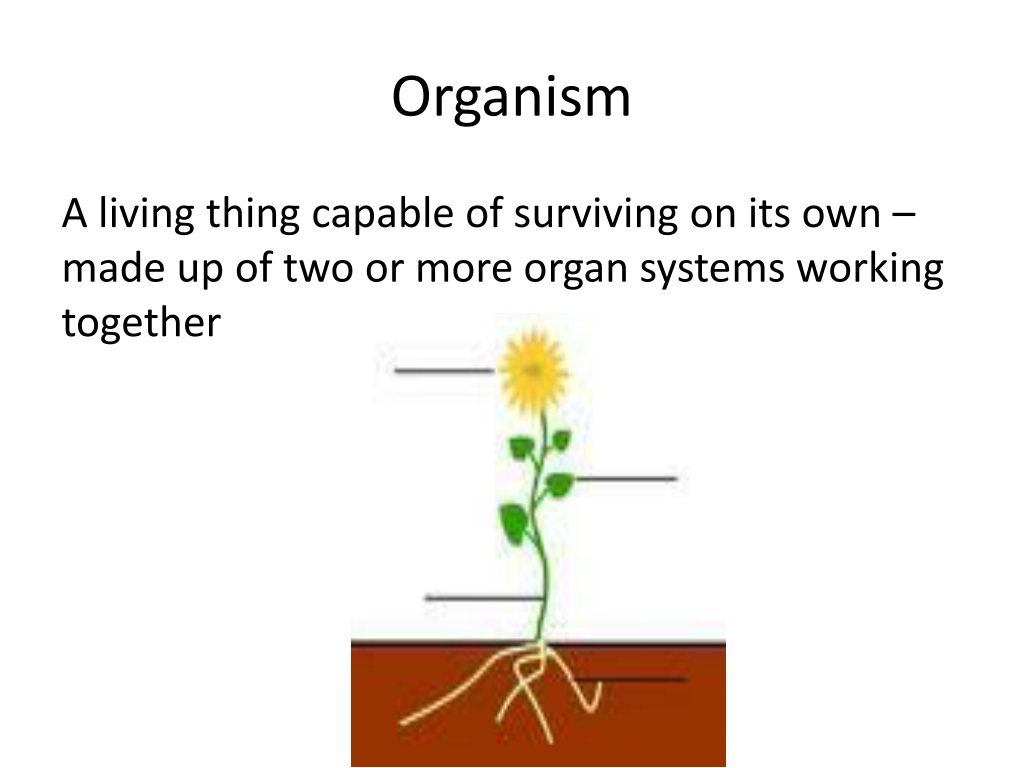 Organism

A living thing capable of surviving on its own – made up of two or more organ systems working together